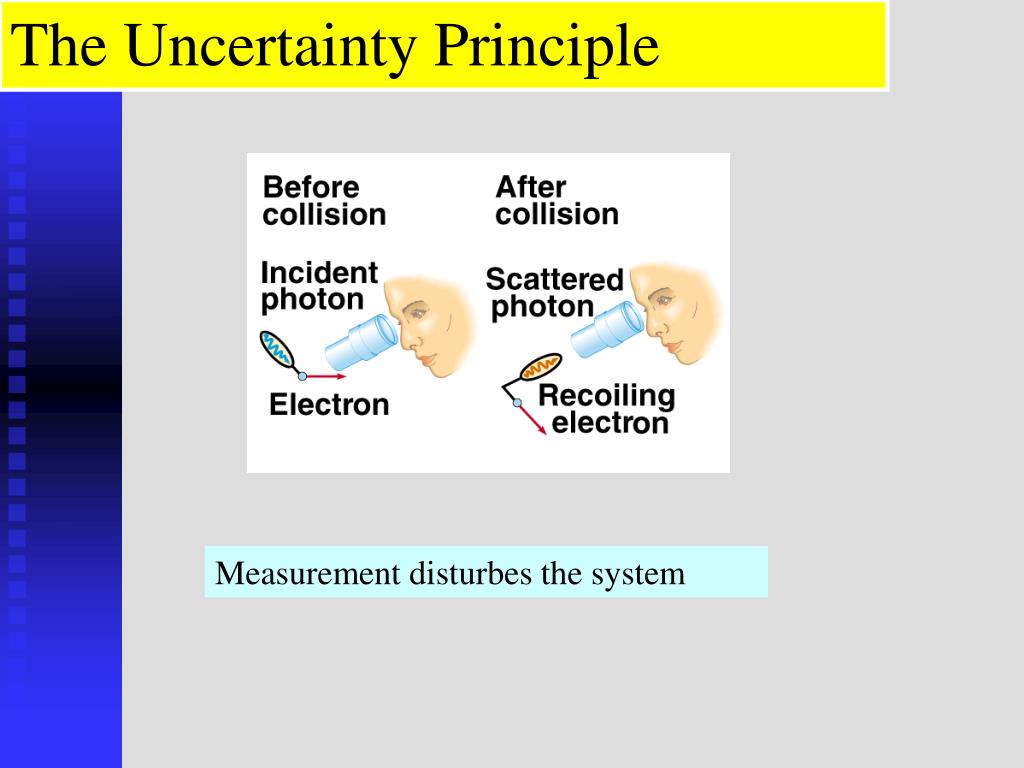 The Uncertainty Principle

Before collision

Incident photon

Electron

After collision

Scattered photon

Recoiling electron

Measurement disturbes the system